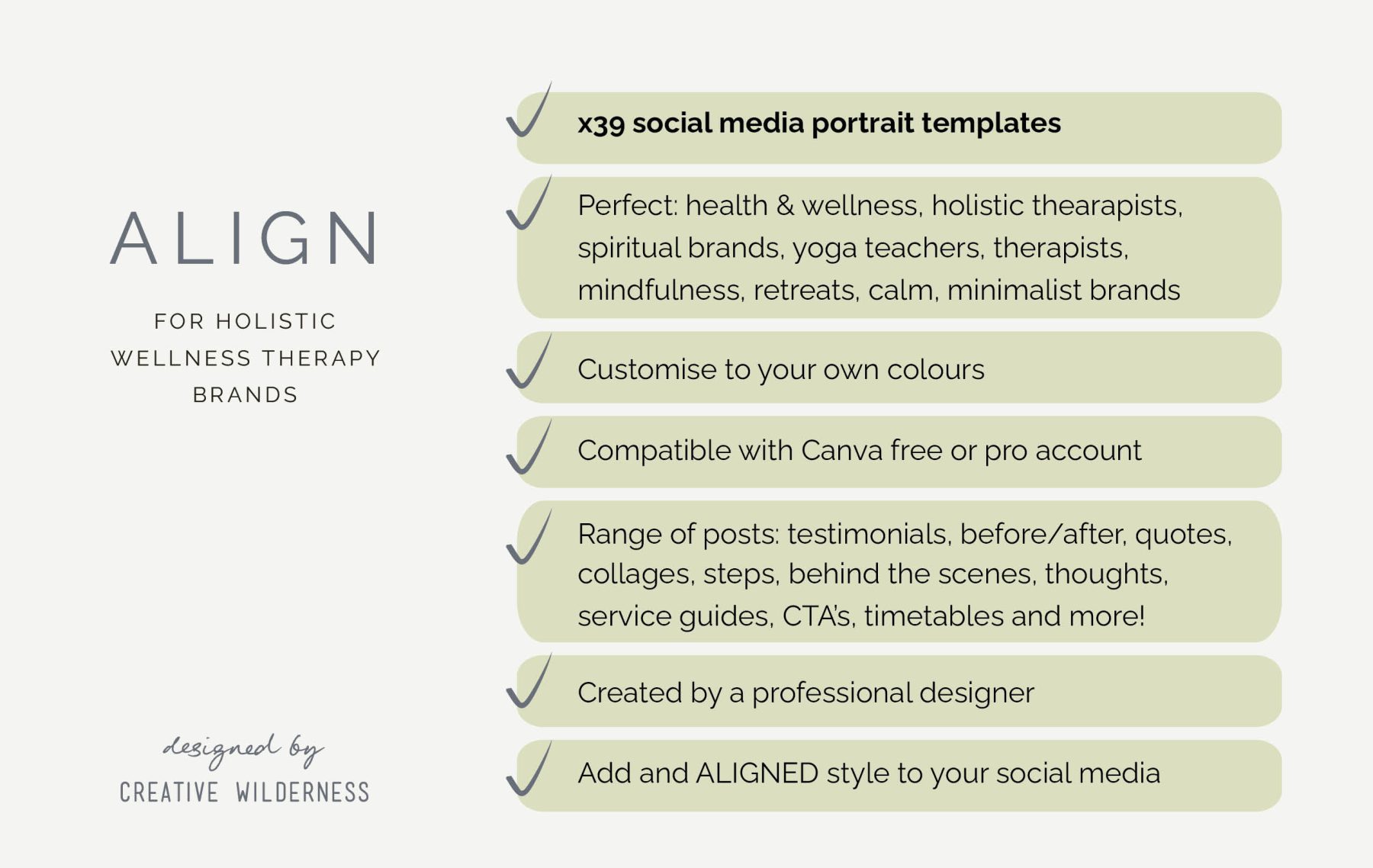 ALIGN

FOR HOLISTIC WELLNESS THERAPY BRANDS

designed by
CREATIVE WILDERNESS

x39 social media portrait templates

Perfect: health & wellness, holistic thearapists, spiritual brands, yoga teachers, therapists, mindfulness, retreats, calm, minimalist brands

Customise to your own colours

Compatible with Canva free or pro account

Range of posts: testimonials, before/after, quotes, collages, steps, behind the scenes, thoughts, service guides, CTA's, timetables and more!

Created by a professional designer

Add and ALIGNED style to your social media